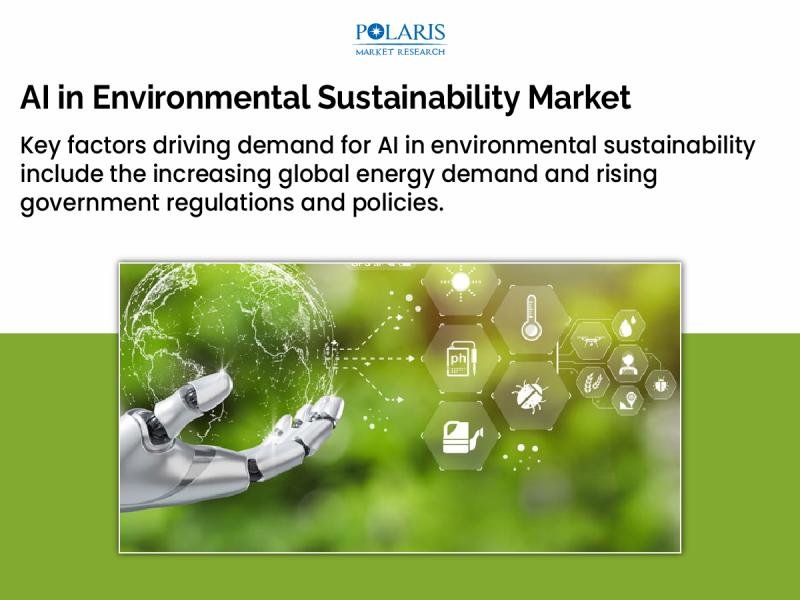 POLARIS
MARKET RESEARCH

AI in Environmental Sustainability Market

Key factors driving demand for AI in environmental sustainability include the increasing global energy demand and rising government regulations and policies.

ph